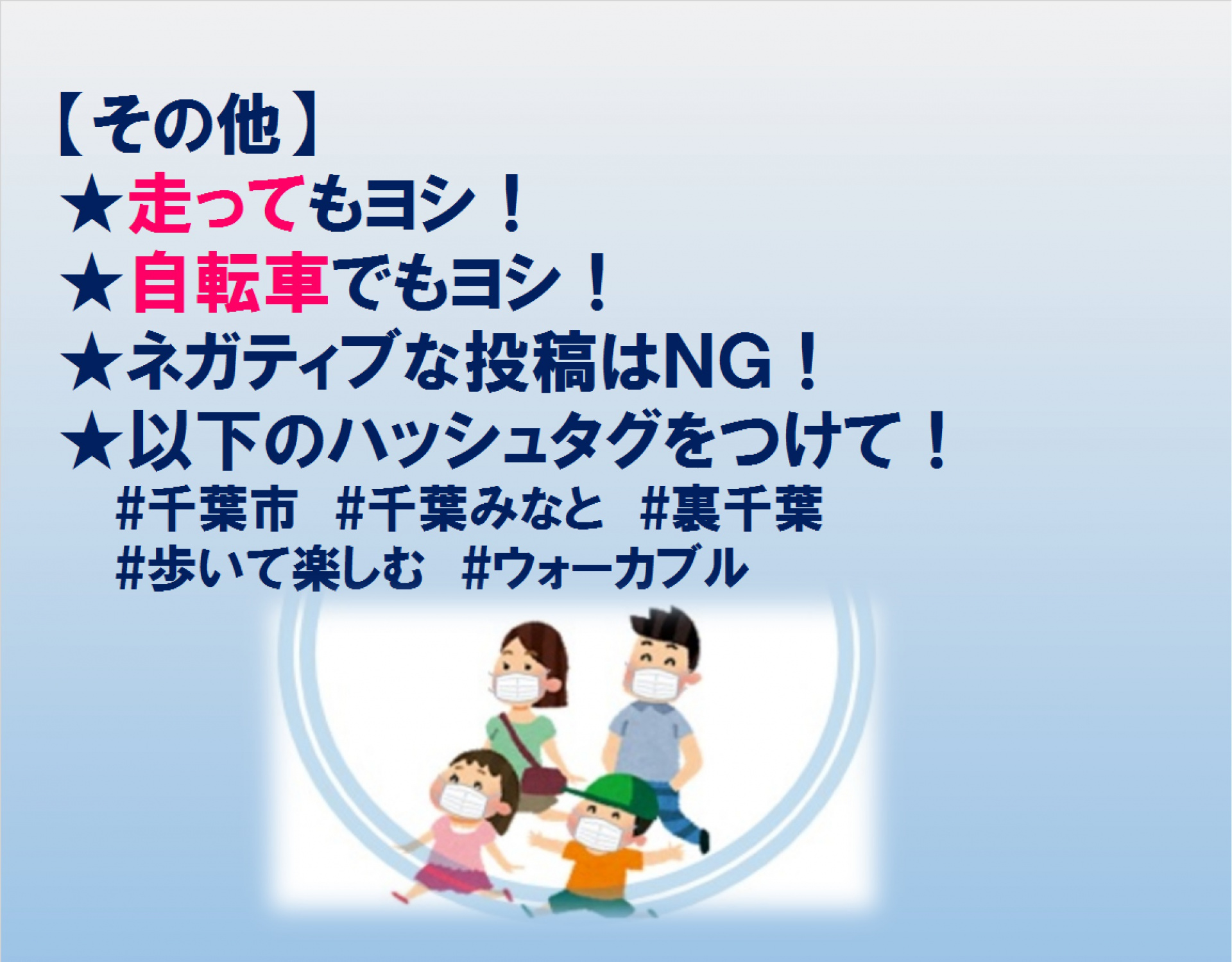 【その他】
★走ってもヨシ！
★自転車でもヨシ！
★ネガティブな投稿はNG！
★以下のハッシュタグをつけて！
#千葉市 #千葉みなと #裏千葉
#歩いて楽しむ #ウォーカブル